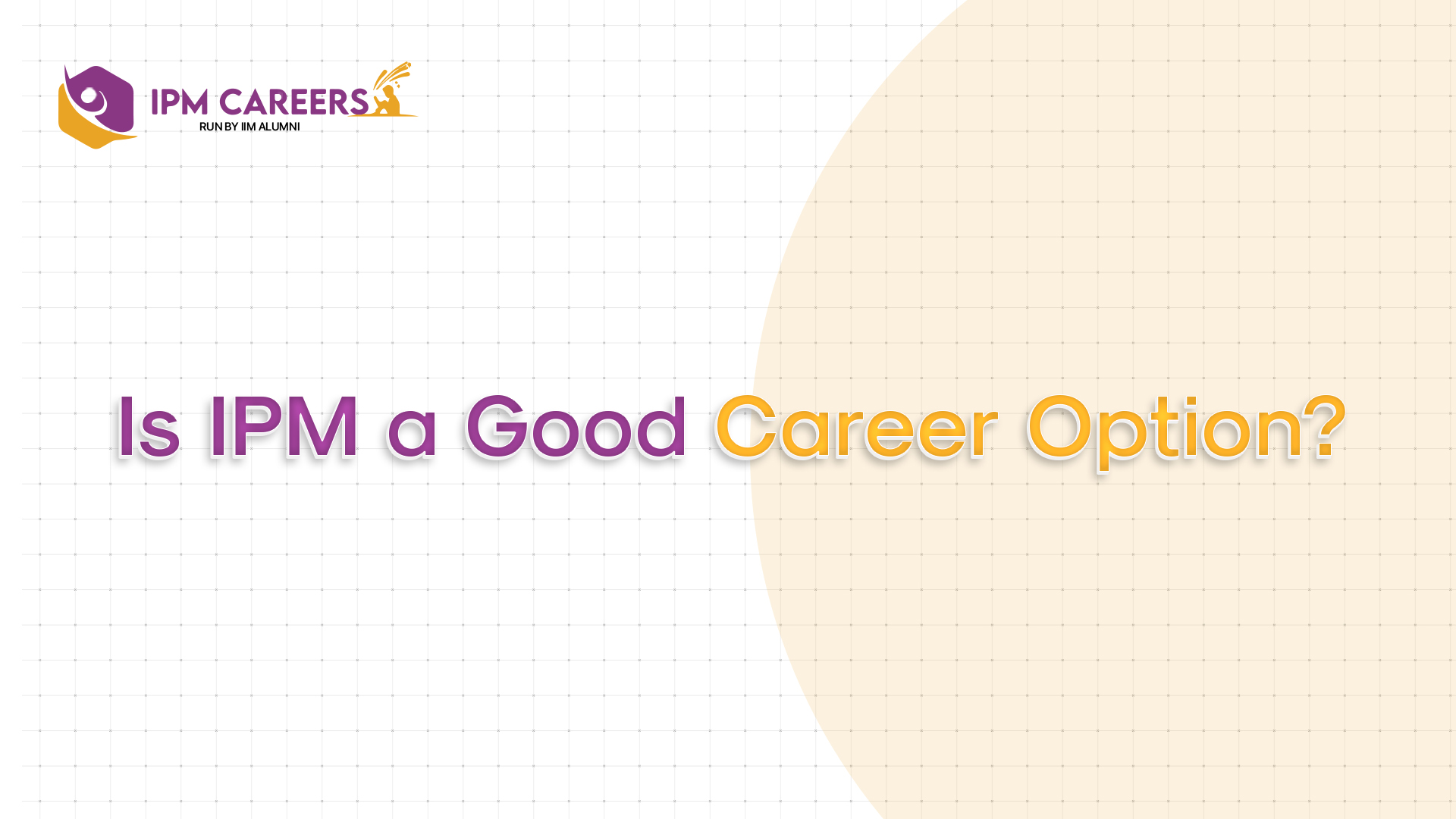 IPM CAREERS
RUN BY IIM ALUMNI

Is IPM a Good Career Option?